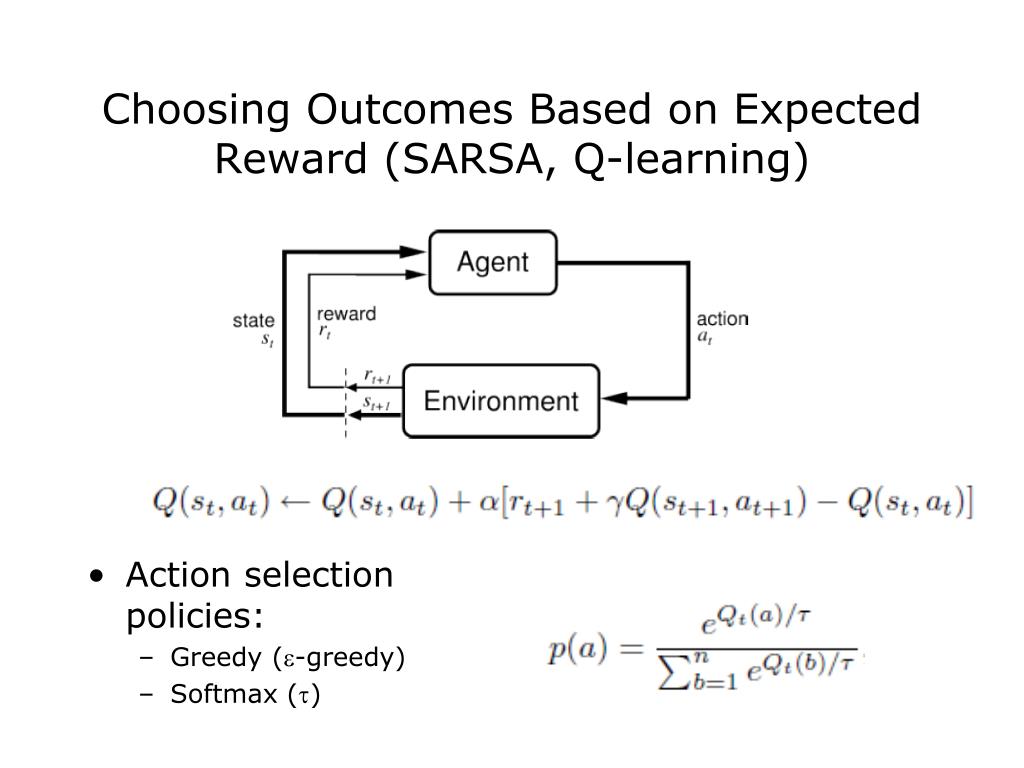 Choosing Outcomes Based on Expected Reward (SARSA, Q-learning)

Agent

state
$s_t$

reward
$r_t$

action
$a_t$

$r_{t+1}$

$s_{t+1}$

Environment

$Q(s_t, a_t) \leftarrow Q(s_t, a_t) + \alpha[r_{t+1} + \gamma Q(s_{t+1}, a_{t+1}) - Q(s_t, a_t)]$

• Action selection policies:
– Greedy ($\varepsilon$-greedy)
– Softmax ($\tau$)

$p(a) = \frac{e^{Q_t(a)/\tau}}{\sum_{b=1}^{n} e^{Q_t(b)/\tau}}$